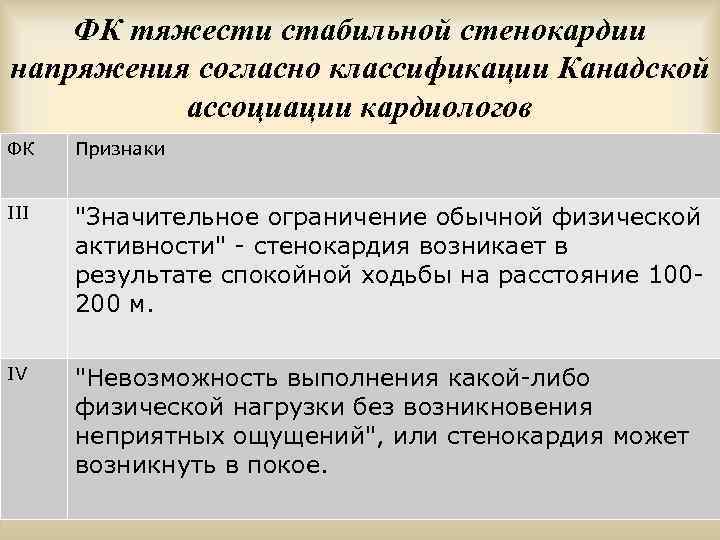 ФК тяжести стабильной стенокардии напряжения согласно классификации Канадской ассоциации кардиологов

| ФК | Признаки |
|---|---|
| III | "Значительное ограничение обычной физической активности" - стенокардия возникает в результате спокойной ходьбы на расстояние 100-200 м. |
| IV | "Невозможность выполнения какой-либо физической нагрузки без возникновения неприятных ощущений", или стенокардия может возникнуть в покое. |